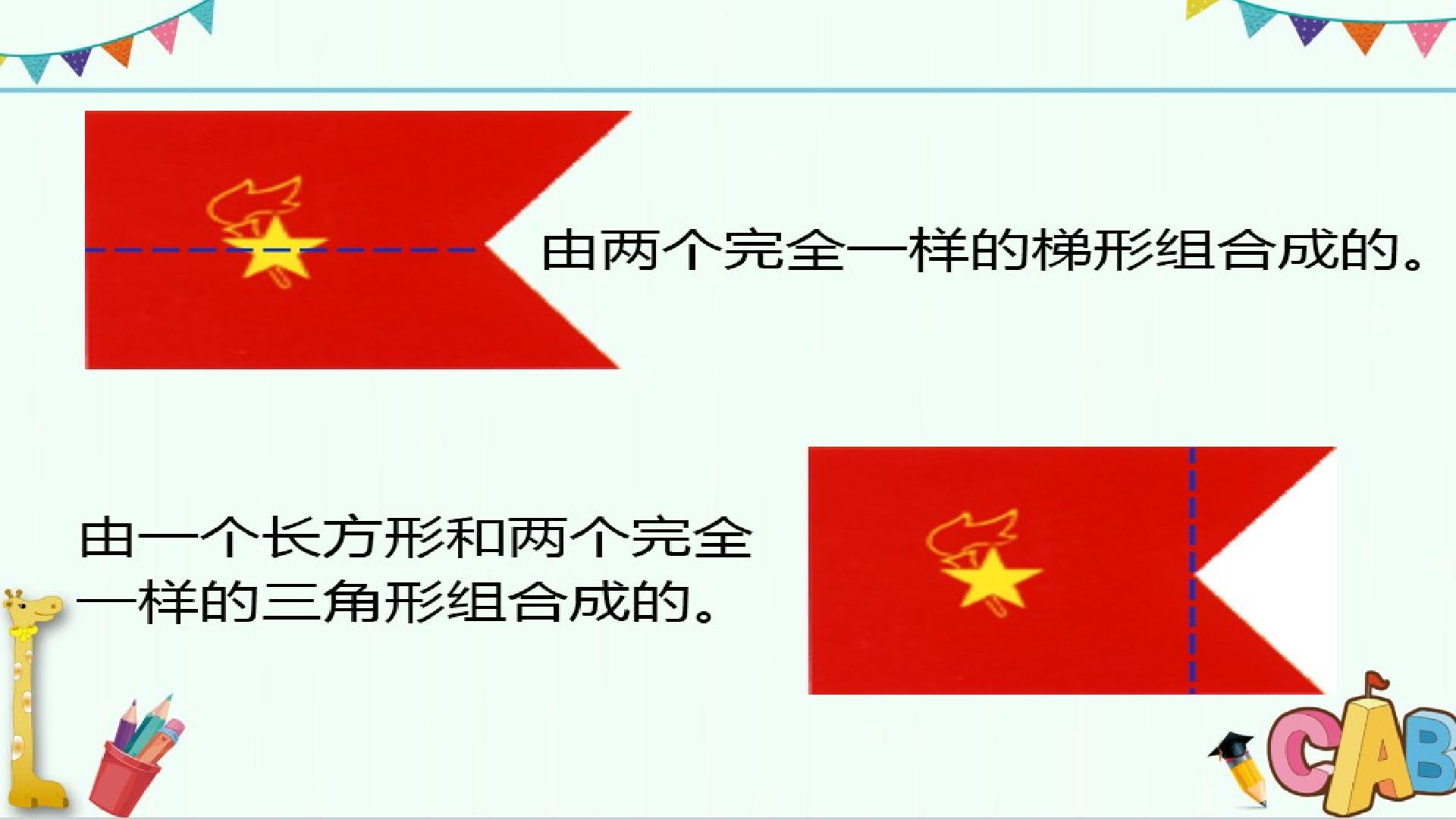 由两个完全一样的梯形组合成的。

由一个长方形和两个完全一样的三角形组合成的。

CAB